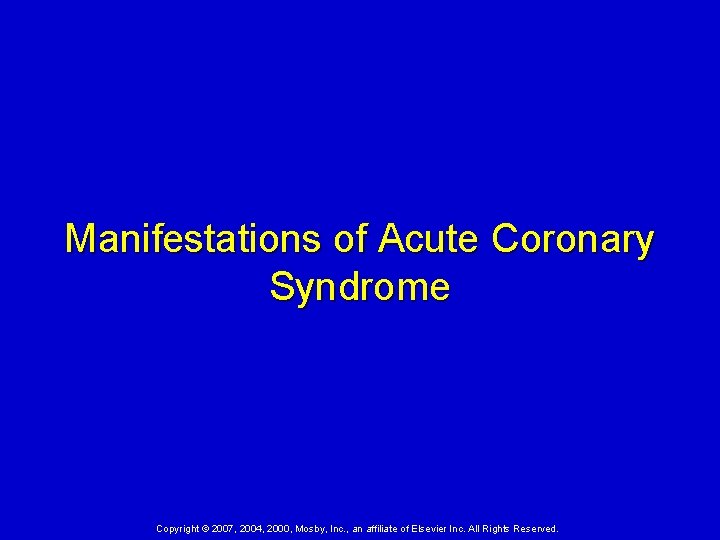 Manifestations of Acute Coronary Syndrome

Copyright © 2007, 2004, 2000, Mosby, Inc., an affiliate of Elsevier Inc. All Rights Reserved.